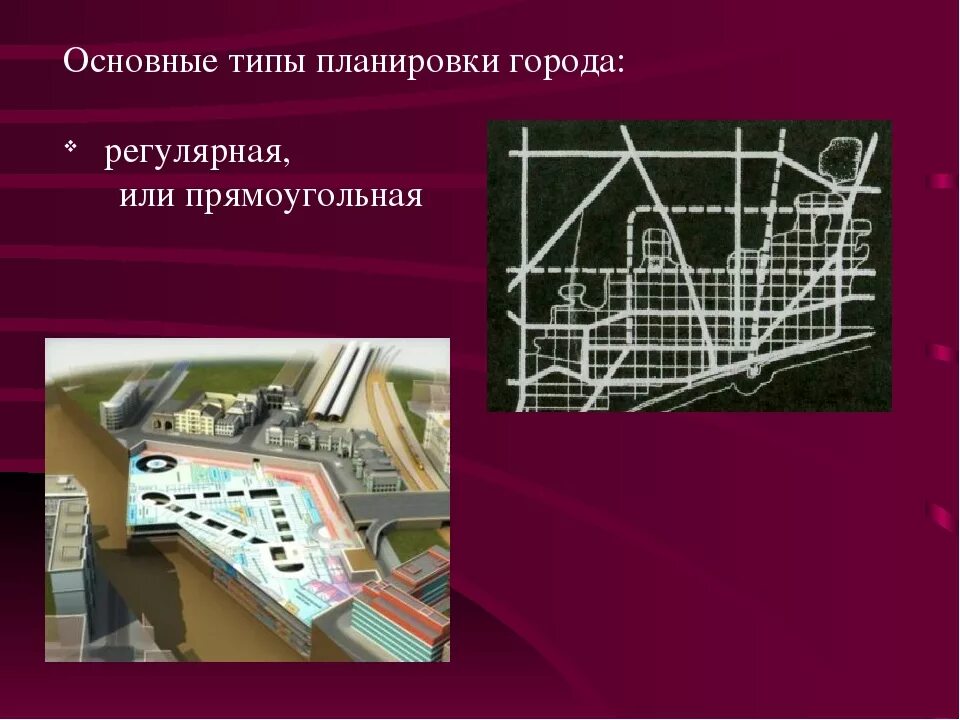 Основные типы планировки города:

❖ регулярная,
 или прямоугольная